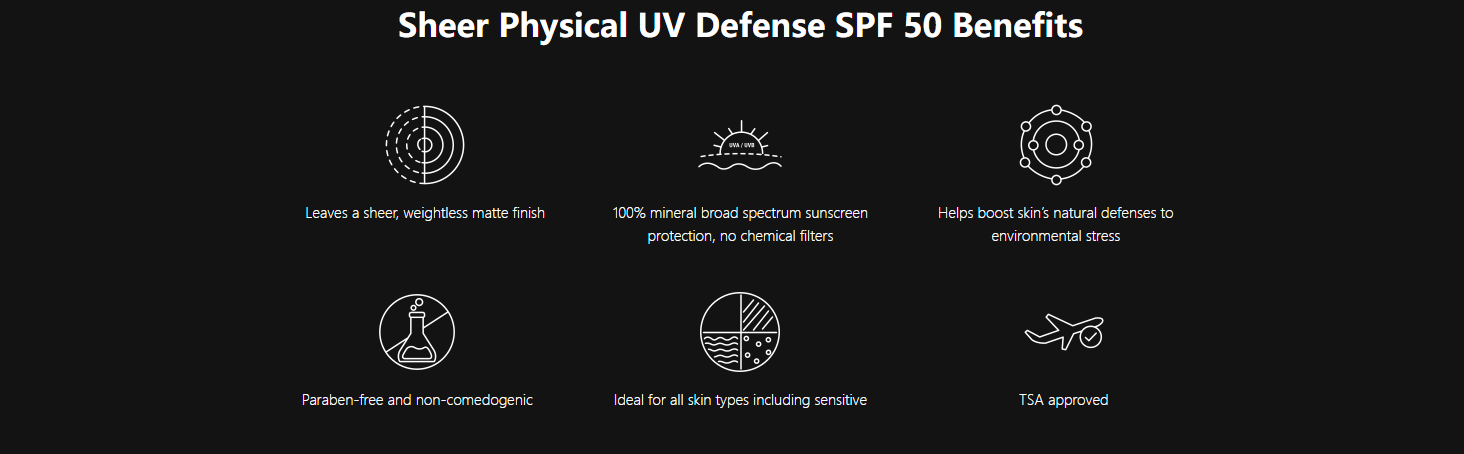 Sheer Physical UV Defense SPF 50 Benefits

Leaves a sheer, weightless matte finish

UVA / UVB

100% mineral broad spectrum sunscreen protection, no chemical filters

Helps boost skin's natural defenses to environmental stress

Paraben-free and non-comedogenic

Ideal for all skin types including sensitive

TSA approved